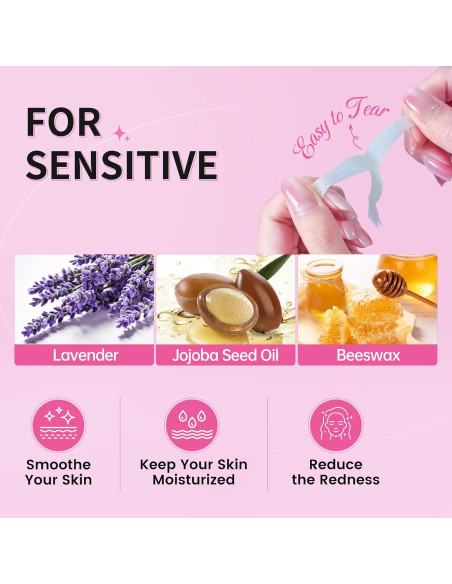 FOR SENSITIVE

Easy to Tear

Lavender

Jojoba Seed Oil

Beeswax

Smoothe Your Skin

Keep Your Skin Moisturized

Reduce the Redness